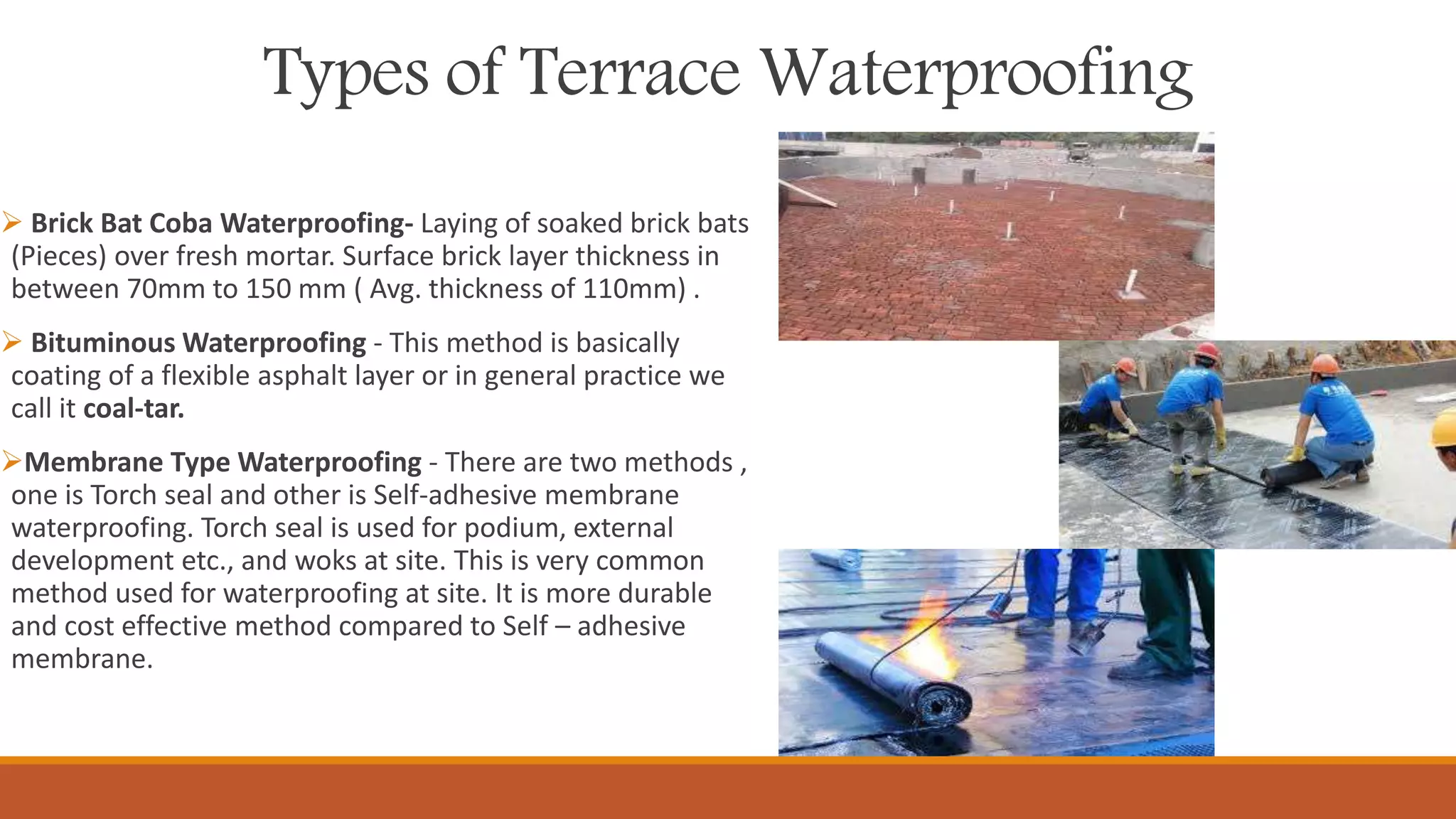 Types of Terrace Waterproofing

➢ Brick Bat Coba Waterproofing- Laying of soaked brick bats (Pieces) over fresh mortar. Surface brick layer thickness in between 70mm to 150 mm ( Avg. thickness of 110mm) .

➢ Bituminous Waterproofing - This method is basically coating of a flexible asphalt layer or in general practice we call it coal-tar.

➢Membrane Type Waterproofing - There are two methods , one is Torch seal and other is Self-adhesive membrane waterproofing. Torch seal is used for podium, external development etc., and woks at site. This is very common method used for waterproofing at site. It is more durable and cost effective method compared to Self – adhesive membrane.